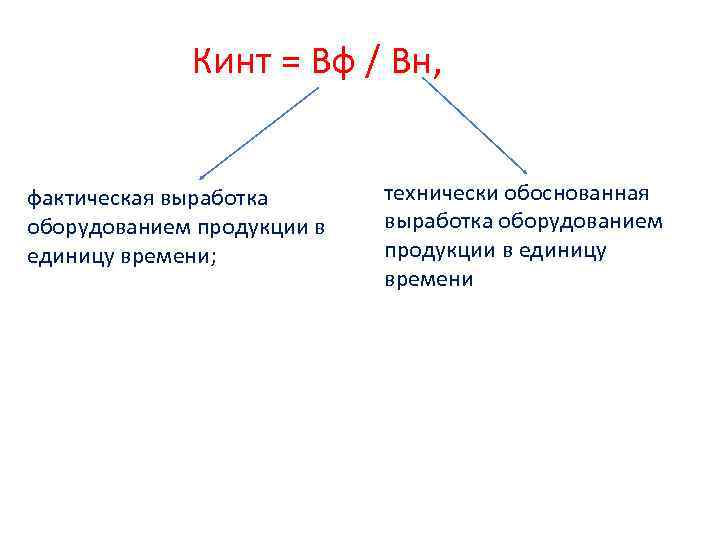 Кинт = Вф / Вн,

фактическая выработка оборудованием продукции в единицу времени;

технически обоснованная выработка оборудованием продукции в единицу времени